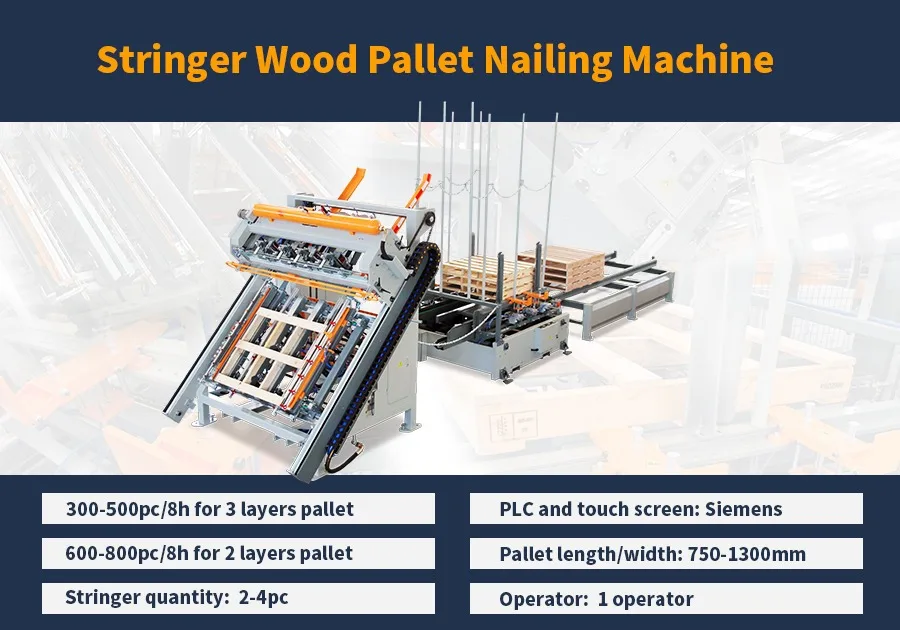 Stringer Wood Pallet Nailing Machine

300-500pc/8h for 3 layers pallet

600-800pc/8h for 2 layers pallet

Stringer quantity: 2-4pc

PLC and touch screen: Siemens

Pallet length/width: 750-1300mm

Operator: 1 operator